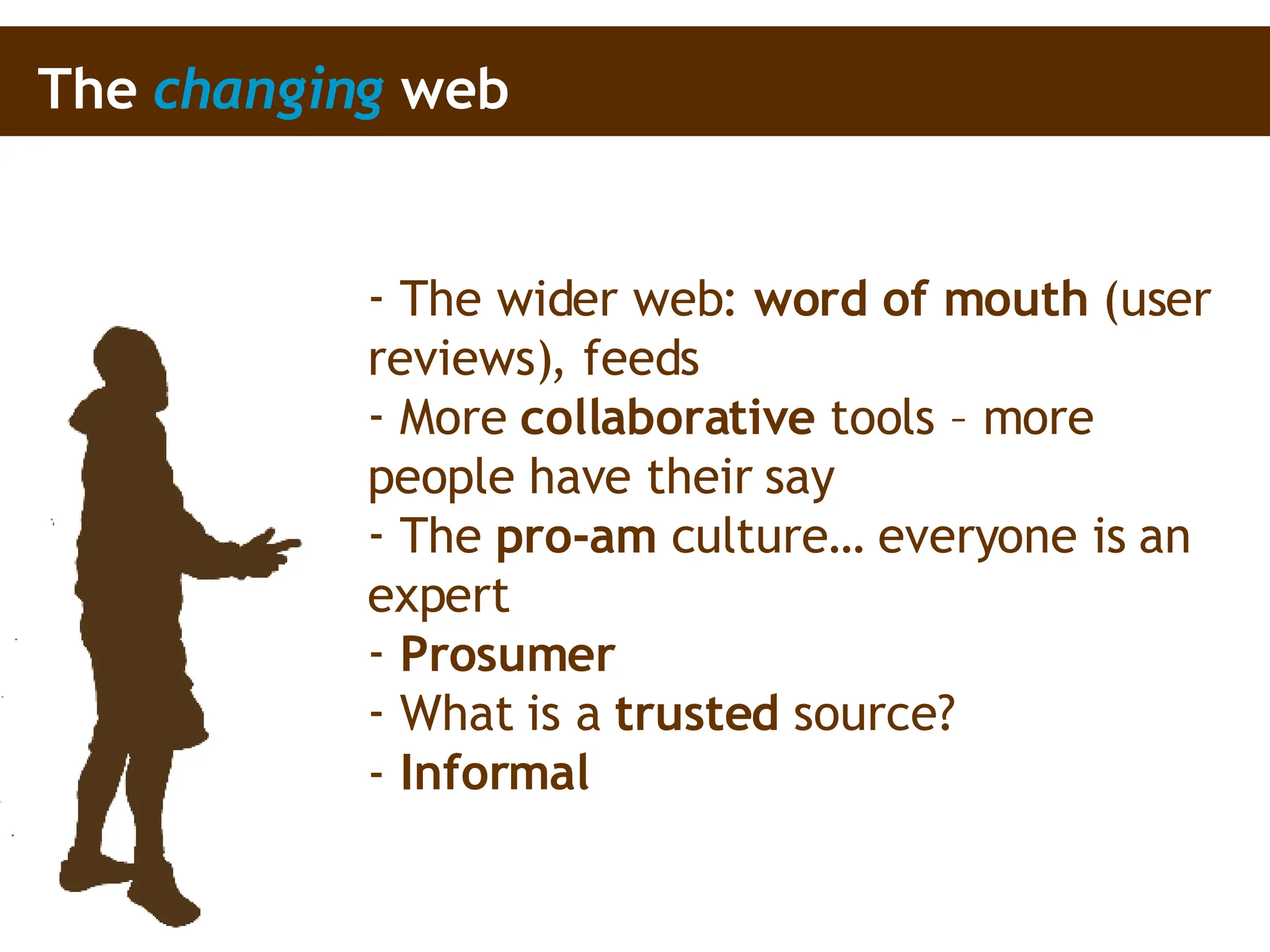 The changing web

- The wider web: word of mouth (user reviews), feeds
- More collaborative tools – more people have their say
- The pro-am culture… everyone is an expert
- Prosumer
- What is a trusted source?
- Informal